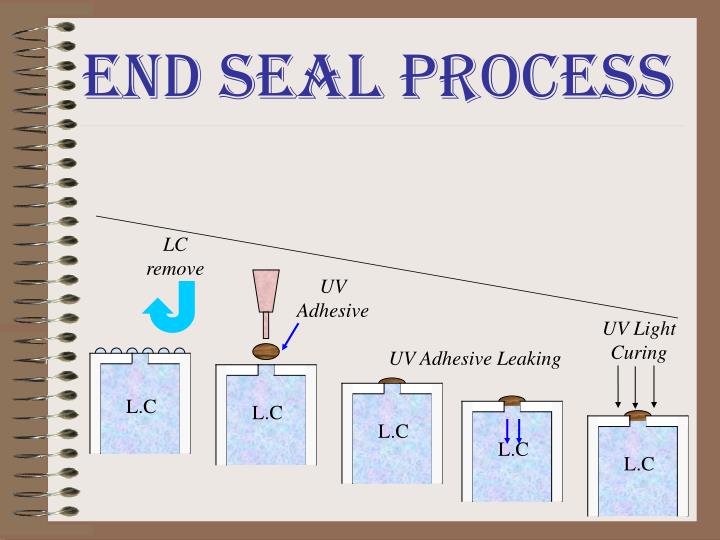 END SEAL PROCESS

LC remove

UV Adhesive

UV Adhesive Leaking

UV Light Curing

L.C

L.C

L.C

L.C

L.C